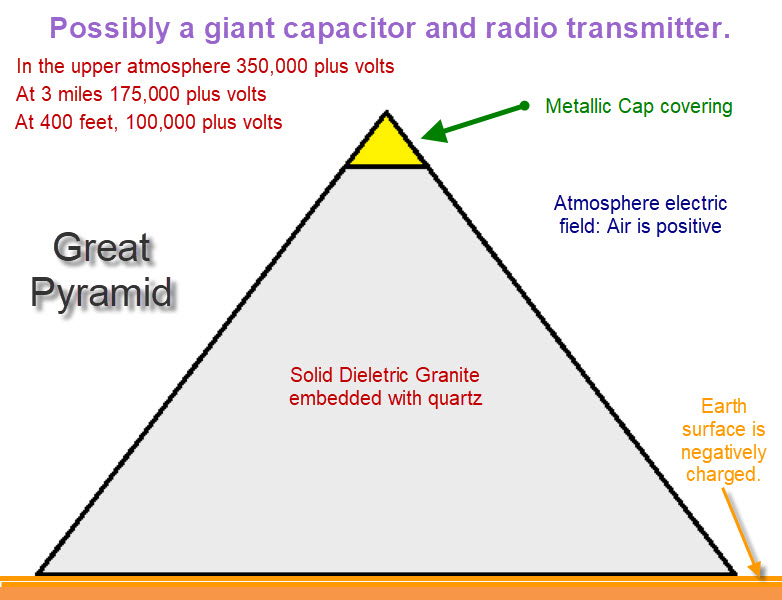 Possibly a giant capacitor and radio transmitter.

In the upper atmosphere 350,000 plus volts
At 3 miles 175,000 plus volts
At 400 feet, 100,000 plus volts

Metallic Cap covering

Atmosphere electric field: Air is positive

Great Pyramid

Solid Dieletric Granite embedded with quartz

Earth surface is negatively charged.